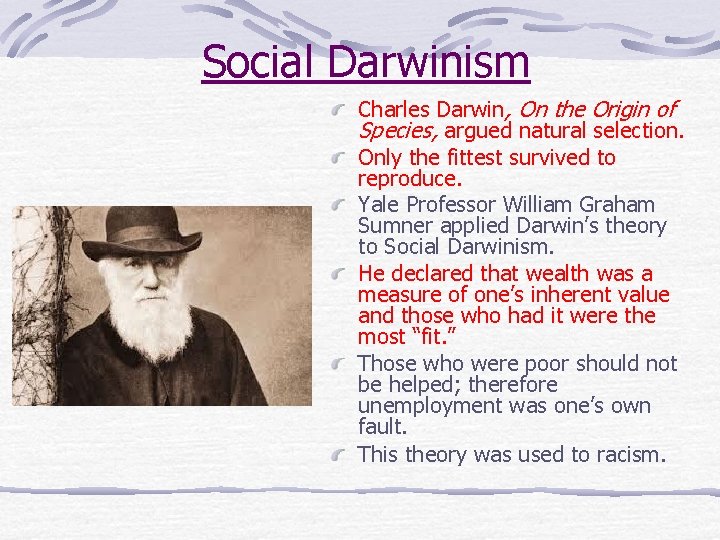 Social Darwinism

Charles Darwin, On the Origin of Species, argued natural selection.

Only the fittest survived to reproduce.

Yale Professor William Graham Sumner applied Darwin's theory to Social Darwinism.

He declared that wealth was a measure of one's inherent value and those who had it were the most "fit."

Those who were poor should not be helped; therefore unemployment was one's own fault.

This theory was used to racism.